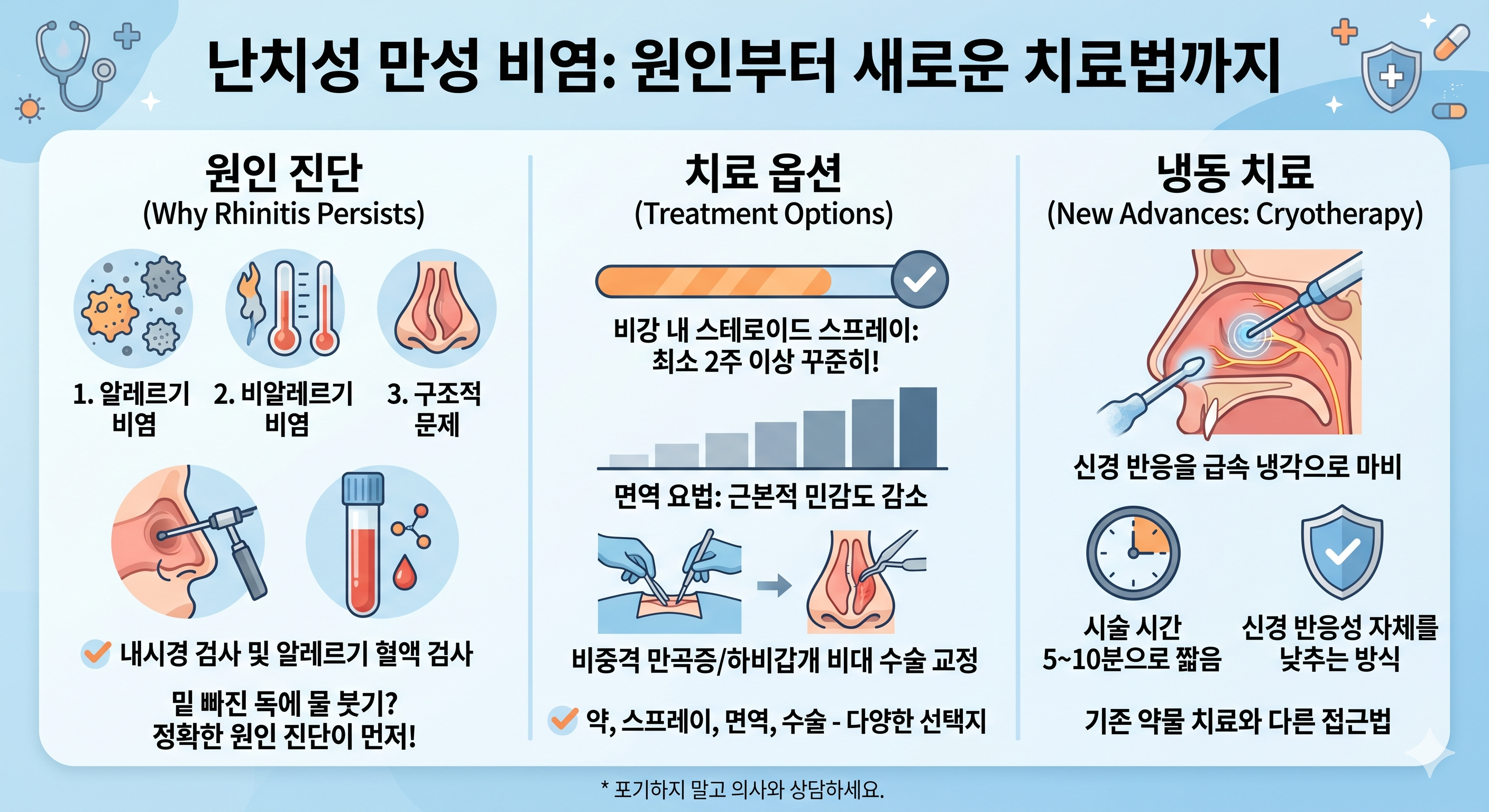 난치성 만성 비염: 원인부터 새로운 치료법까지

원인 진단
(Why Rhinitis Persists)

1. 알레르기 비염

2. 비알레르기 비염

3. 구조적 문제

내시경 검사 및 알레르기 혈액 검사

밑 빠진 독에 물 붓기?
정확한 원인 진단이 먼저!

치료 옵션
(Treatment Options)

비강 내 스테로이드 스프레이:
최소 2주 이상 꾸준히!

면역 요법: 근본적 민감도 감소

비중격 만곡증/하비갑개 비대 수술 교정

약, 스프레이, 면역, 수술 - 다양한 선택지

냉동 치료
(New Advances: Cryotherapy)

신경 반응을 급속 냉각으로 마비

시술 시간
5~10분으로 짧음

신경 반응성 자체를
낮추는 방식

기존 약물 치료와 다른 접근법

* 포기하지 말고 의사와 상담하세요.